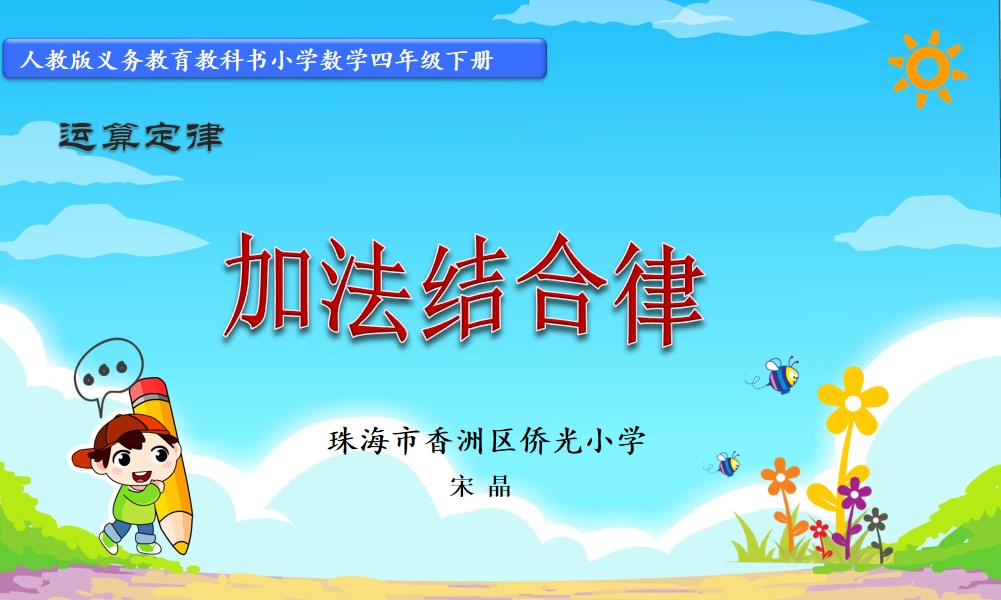 人教版义务教育教科书小学数学四年级下册

运算定律

加法结合律

珠海市香洲区侨光小学

宋 晶